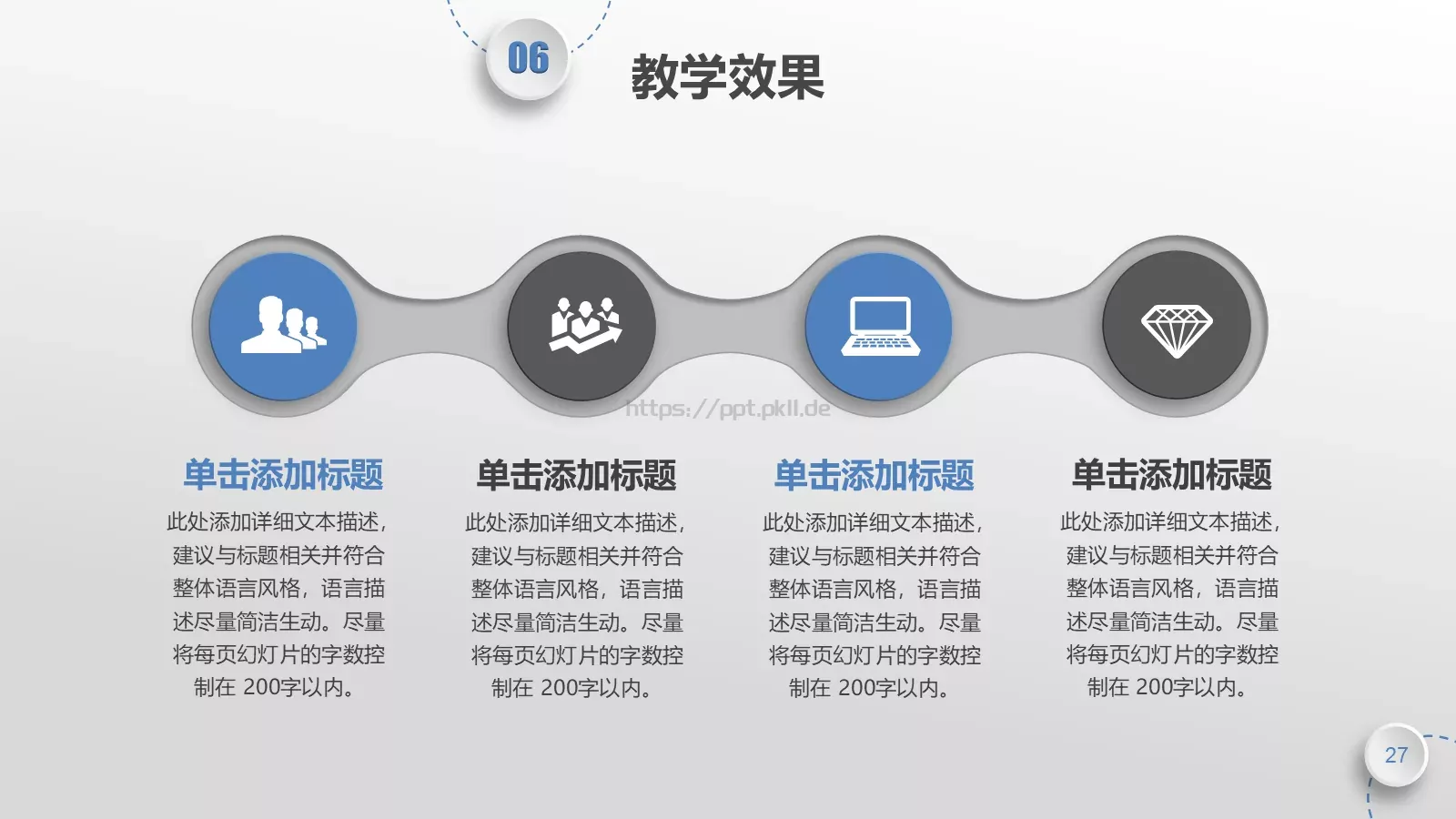 06

教学效果

https://ppt.pkll.de

单击添加标题

此处添加详细文本描述，建议与标题相关并符合整体语言风格，语言描述尽量简洁生动。尽量将每页幻灯片的字数控制在 200字以内。

单击添加标题

此处添加详细文本描述，建议与标题相关并符合整体语言风格，语言描述尽量简洁生动。尽量将每页幻灯片的字数控制在 200字以内。

单击添加标题

此处添加详细文本描述，建议与标题相关并符合整体语言风格，语言描述尽量简洁生动。尽量将每页幻灯片的字数控制在 200字以内。

单击添加标题

此处添加详细文本描述，建议与标题相关并符合整体语言风格，语言描述尽量简洁生动。尽量将每页幻灯片的字数控制在 200字以内。

27